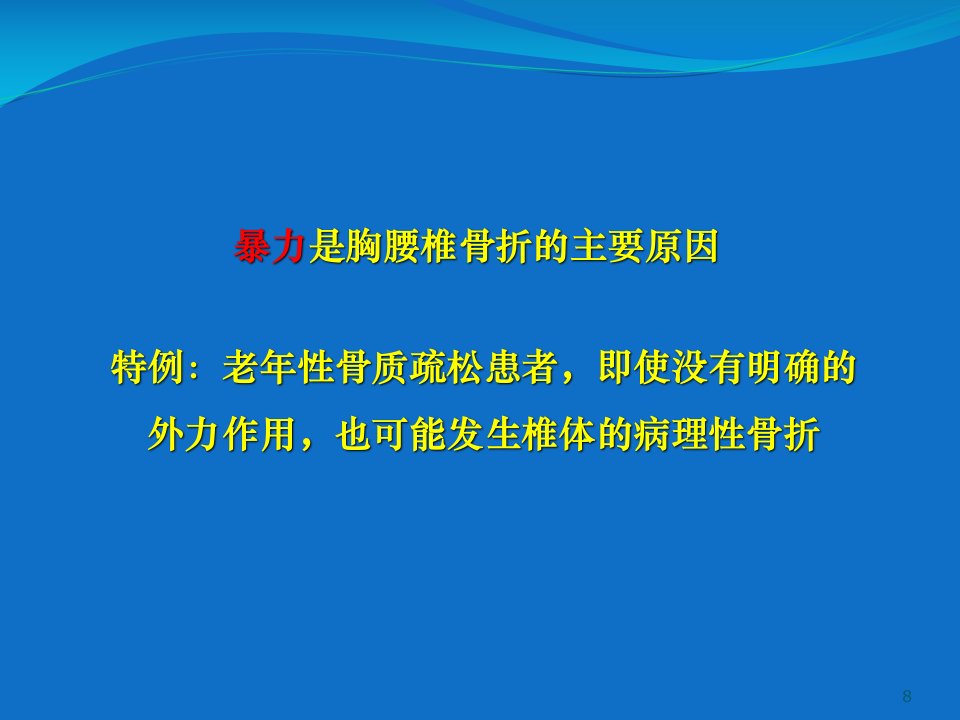 暴力是胸腰椎骨折的主要原因

特例：老年性骨质疏松患者，即使没有明确的外力作用，也可能发生椎体的病理性骨折

8